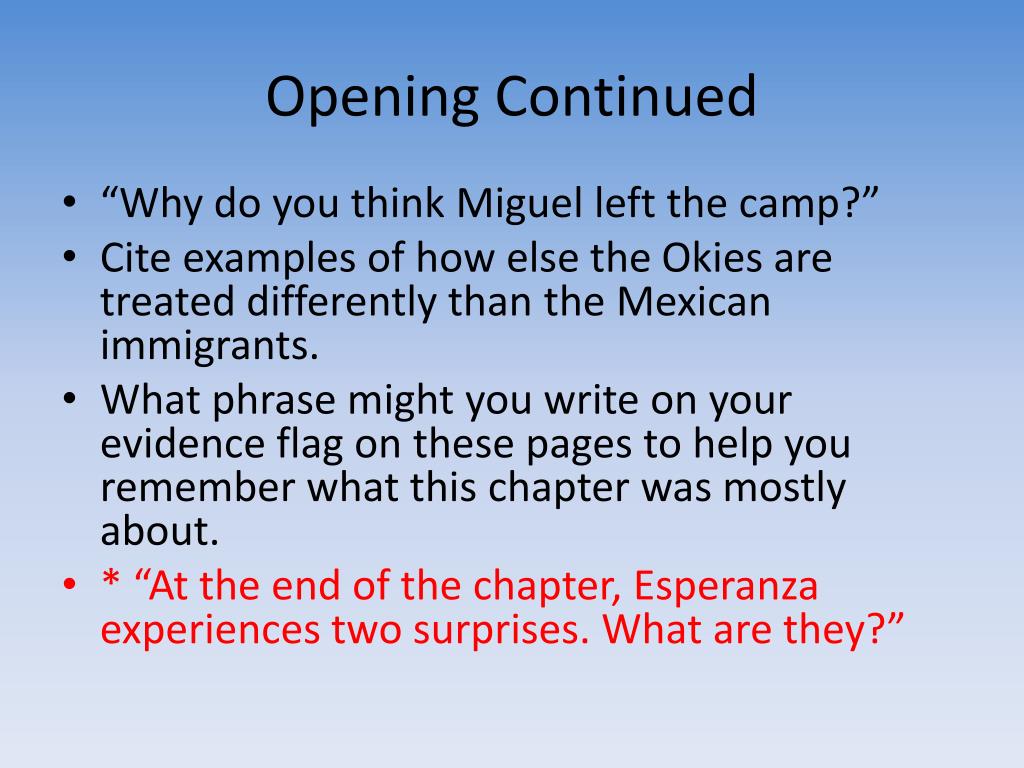 Opening Continued

• “Why do you think Miguel left the camp?”
• Cite examples of how else the Okies are treated differently than the Mexican immigrants.
• What phrase might you write on your evidence flag on these pages to help you remember what this chapter was mostly about.
• * “At the end of the chapter, Esperanza experiences two surprises. What are they?”